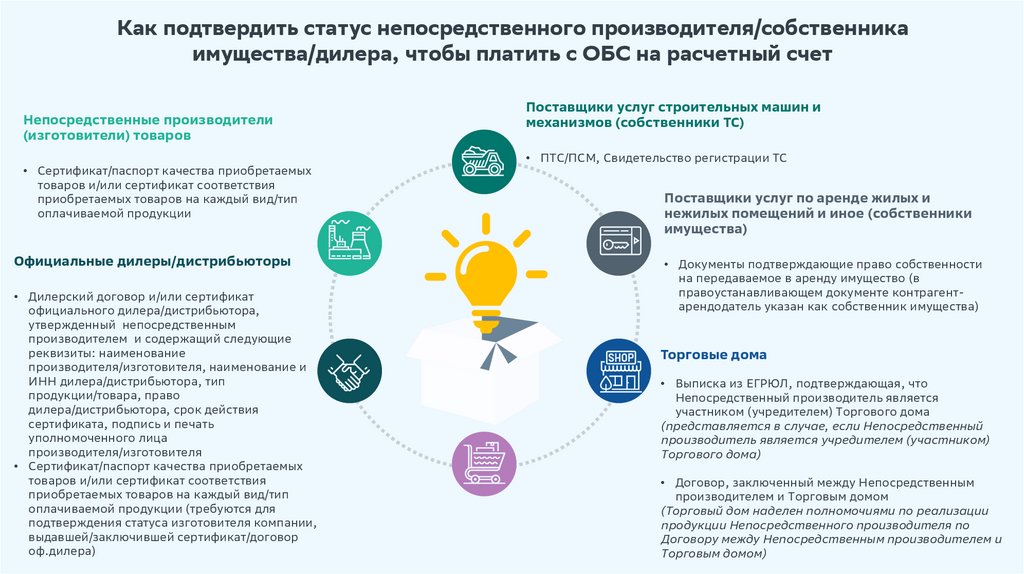 Как подтвердить статус непосредственного производителя/собственника имущества/дилера, чтобы платить с ОБС на расчетный счет

Непосредственные производители (изготовители) товаров

• Сертификат/паспорт качества приобретаемых товаров и/или сертификат соответствия приобретаемых товаров на каждый вид/тип оплачиваемой продукции

Официальные дилеры/дистрибьюторы

• Дилерский договор и/или сертификат официального дилера/дистрибьютора, утвержденный непосредственным производителем и содержащий следующие реквизиты: наименование производителя/изготовителя, наименование и ИНН дилера/дистрибьютора, тип продукции/товара, право дилера/дистрибьютора, срок действия сертификата, подпись и печать уполномоченного лица производителя/изготовителя
• Сертификат/паспорт качества приобретаемых товаров и/или сертификат соответствия приобретаемых товаров на каждый вид/тип оплачиваемой продукции (требуются для подтверждения статуса изготовителя компании, выдавшей/заключившей сертификат/договор оф.дилера)

Поставщики услуг строительных машин и механизмов (собственники ТС)

• ПТС/ПСМ, Свидетельство регистрации ТС

Поставщики услуг по аренде жилых и нежилых помещений и иное (собственники имущества)

• Документы подтверждающие право собственности на передаваемое в аренду имущество (в правоустанавливающем документе контрагент-арендодатель указан как собственник имущества)

SHOP

Торговые дома

• Выписка из ЕГРЮЛ, подтверждающая, что Непосредственный производитель является участником (учредителем) Торгового дома (представляется в случае, если Непосредственный производитель является учредителем (участником) Торгового дома)

• Договор, заключенный между Непосредственным производителем и Торговым домом (Торговый дом наделен полномочиями по реализации продукции Непосредственного производителя по Договору между Непосредственным производителем и Торговым домом)